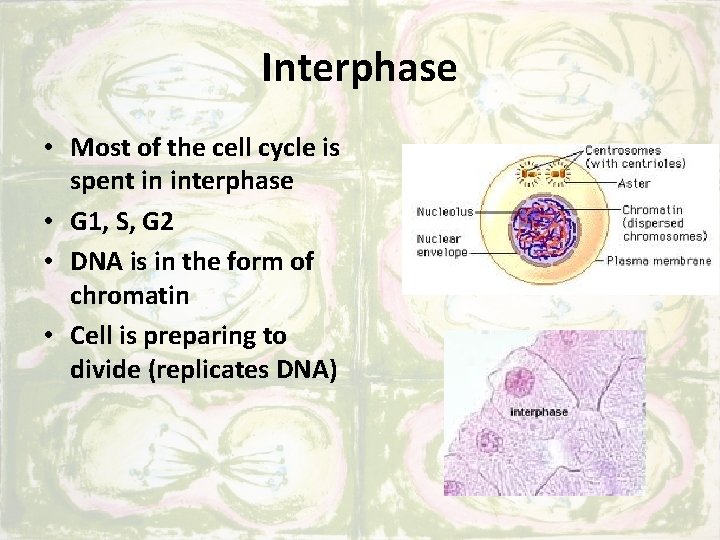 Interphase

• Most of the cell cycle is spent in interphase
• G1, S, G2
• DNA is in the form of chromatin
• Cell is preparing to divide (replicates DNA)

Centrosomes (with centrioles)
Aster
Nucleolus
Chromatin (dispersed chromosomes)
Nuclear envelope
Plasma membrane

interphase